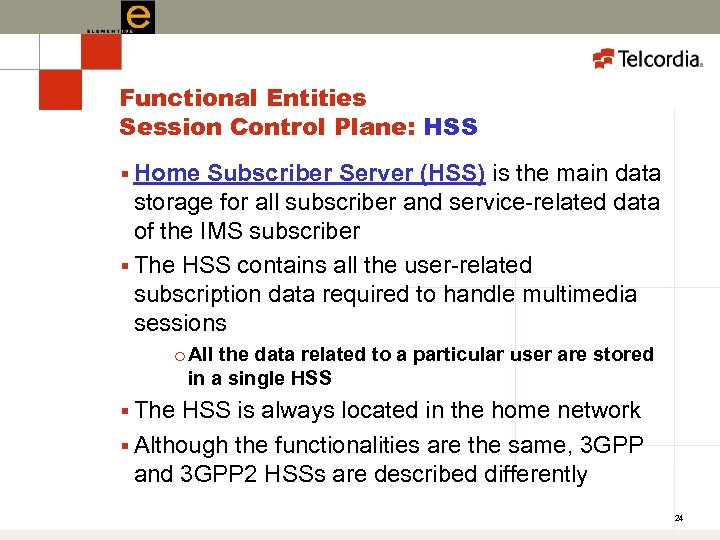 e
ELEMENTIVE

Telcordia.

Functional Entities
Session Control Plane: HSS

▪ Home Subscriber Server (HSS) is the main data storage for all subscriber and service-related data of the IMS subscriber

▪ The HSS contains all the user-related subscription data required to handle multimedia sessions

o All the data related to a particular user are stored in a single HSS

▪ The HSS is always located in the home network

▪ Although the functionalities are the same, 3GPP and 3GPP2 HSSs are described differently

24